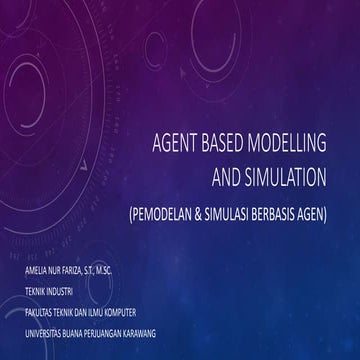 AGENT BASED MODELLING AND SIMULATION

(PEMODELAN & SIMULASI BERBASIS AGEN)

AMELIA NUR FARIZA, S.T., M.SC.

TEKNIK INDUSTRI

FAKULTAS TEKNIK DAN ILMU KOMPUTER

UNIVERSITAS BUANA PERJUANGAN KARAWANG